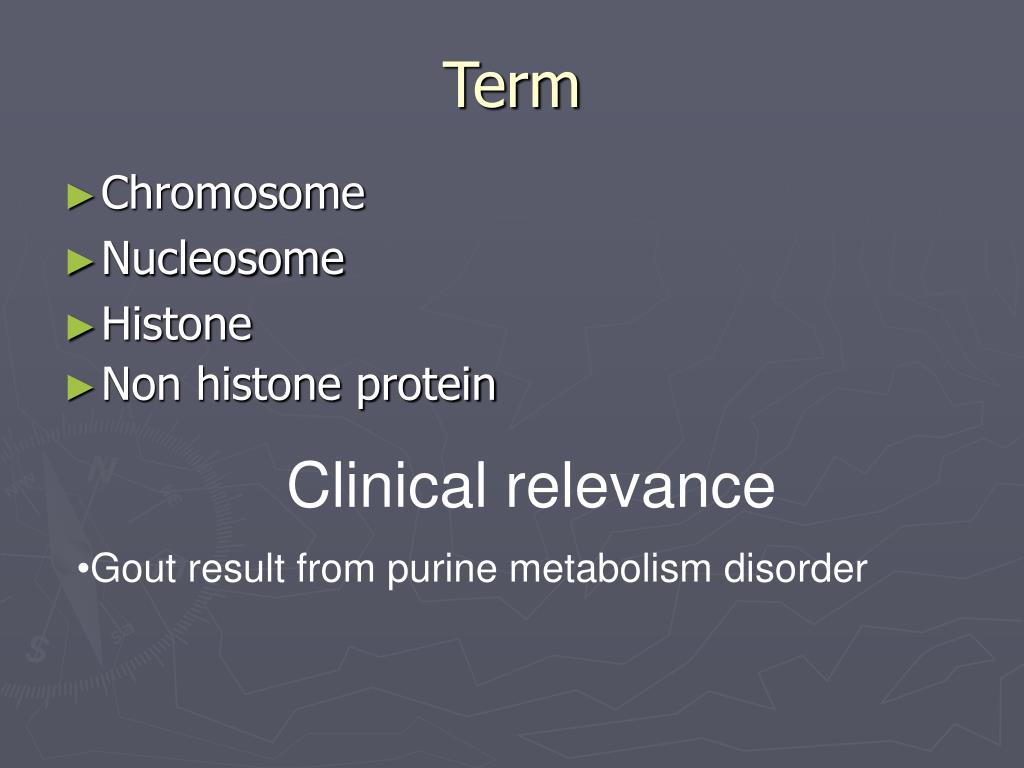 Term

►Chromosome
►Nucleosome
►Histone
►Non histone protein

Clinical relevance

•Gout result from purine metabolism disorder